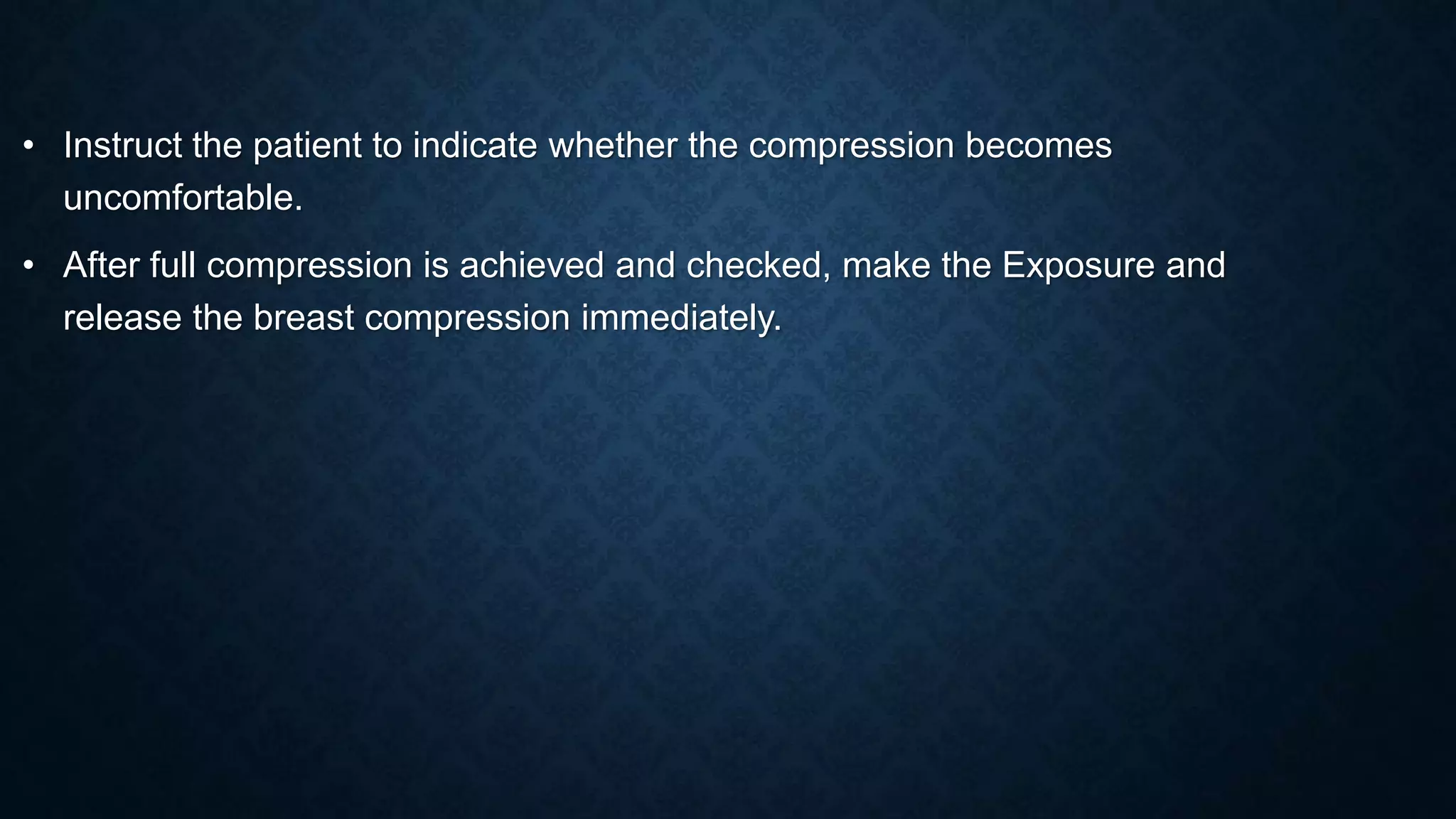 • Instruct the patient to indicate whether the compression becomes uncomfortable.

• After full compression is achieved and checked, make the Exposure and release the breast compression immediately.